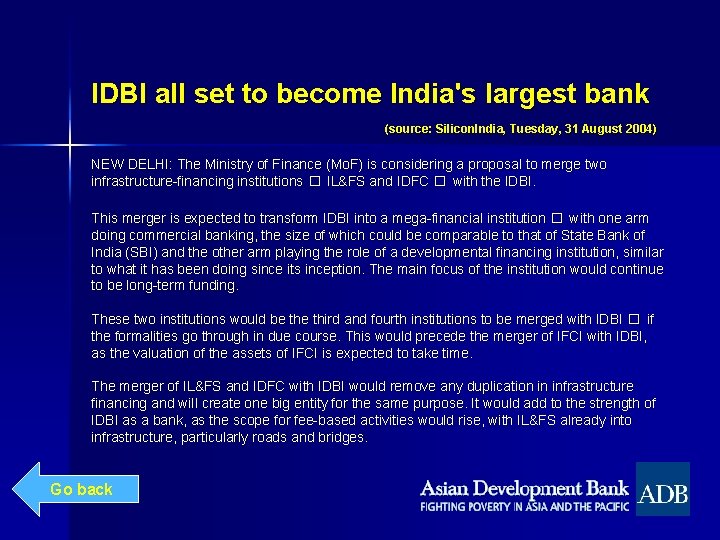 IDBI all set to become India's largest bank

(source: SiliconIndia, Tuesday, 31 August 2004)

NEW DELHI: The Ministry of Finance (MoF) is considering a proposal to merge two infrastructure-financing institutions □ IL&FS and IDFC □ with the IDBI.

This merger is expected to transform IDBI into a mega-financial institution □ with one arm doing commercial banking, the size of which could be comparable to that of State Bank of India (SBI) and the other arm playing the role of a developmental financing institution, similar to what it has been doing since its inception. The main focus of the institution would continue to be long-term funding.

These two institutions would be the third and fourth institutions to be merged with IDBI □ if the formalities go through in due course. This would precede the merger of IFCI with IDBI, as the valuation of the assets of IFCI is expected to take time.

The merger of IL&FS and IDFC with IDBI would remove any duplication in infrastructure financing and will create one big entity for the same purpose. It would add to the strength of IDBI as a bank, as the scope for fee-based activities would rise, with IL&FS already into infrastructure, particularly roads and bridges.

Go back

Asian Development Bank
FIGHTING POVERTY IN ASIA AND THE PACIFIC
ADB